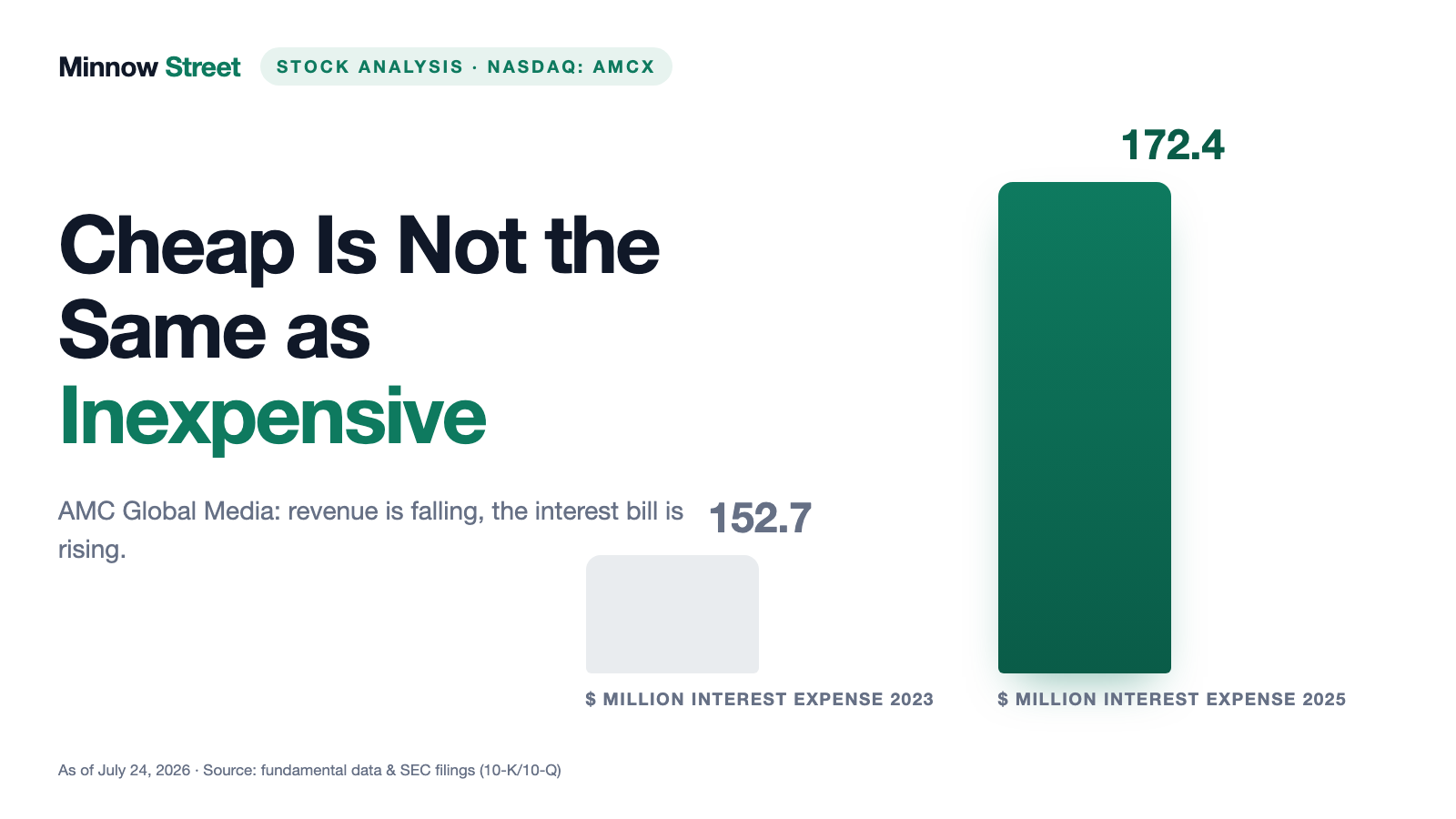 Minnow Street STOCK ANALYSIS · NASDAQ: AMCX

Cheap Is Not the Same as Inexpensive

AMC Global Media: revenue is falling, the interest bill is rising.

152.7

$ MILLION INTEREST EXPENSE 2023

172.4

$ MILLION INTEREST EXPENSE 2025

As of July 24, 2026 · Source: fundamental data & SEC filings (10-K/10-Q)